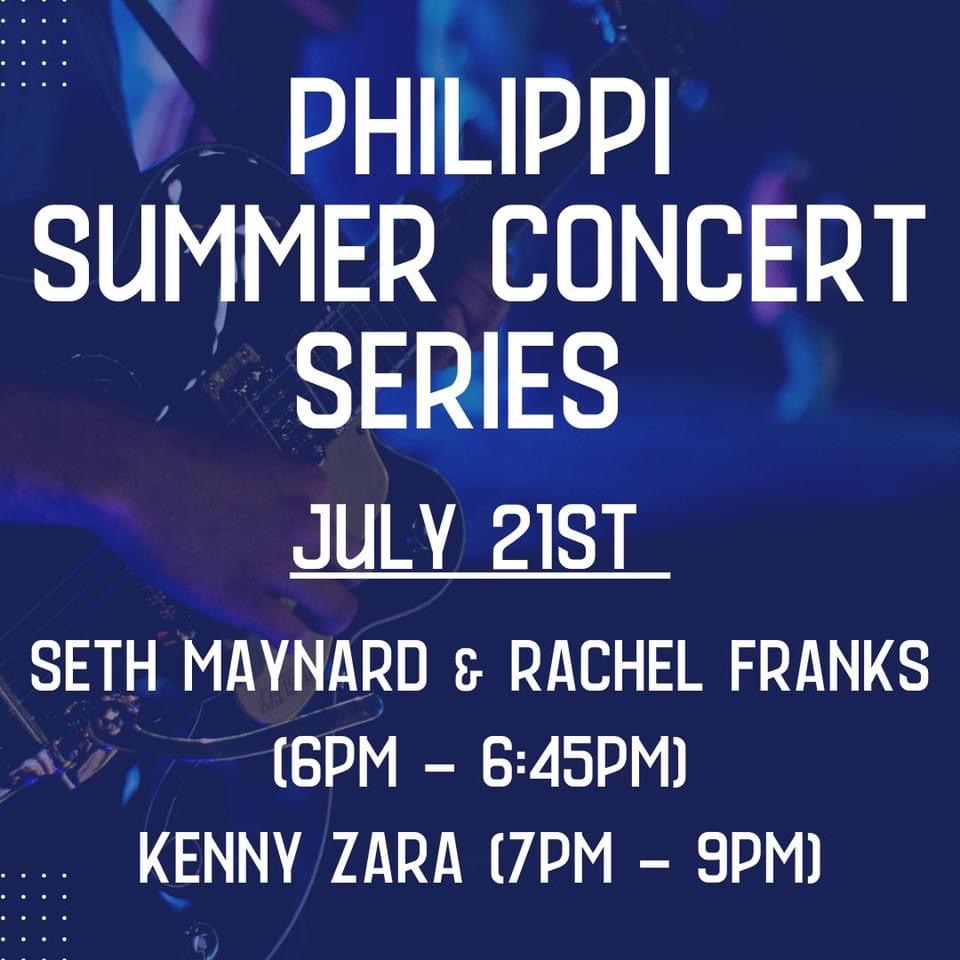 PHILIPPI SUMMER CONCERT SERIES

JULY 21ST

SETH MAYNARD & RACHEL FRANKS (6PM - 6:45PM)

KENNY ZARA (7PM - 9PM)